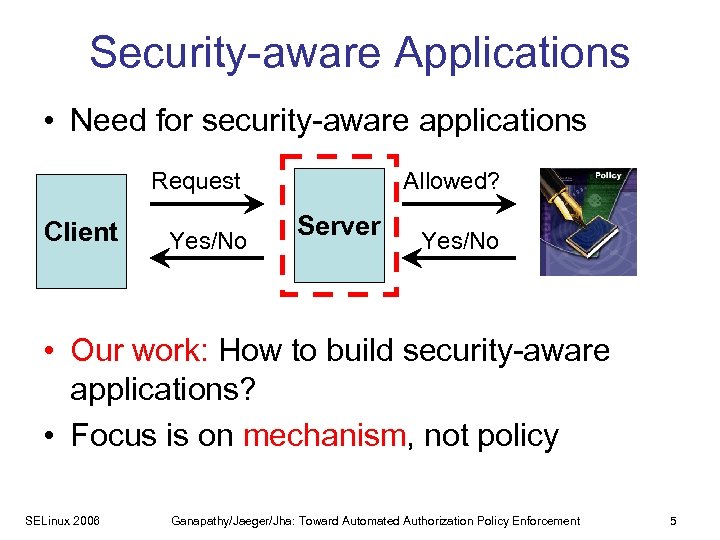 Security-aware Applications

• Need for security-aware applications

Client

Request

Yes/No

Server

Allowed?

Yes/No

Policy

• Our work: How to build security-aware applications?

• Focus is on mechanism, not policy

SELinux 2006

Ganapathy/Jaeger/Jha: Toward Automated Authorization Policy Enforcement

5